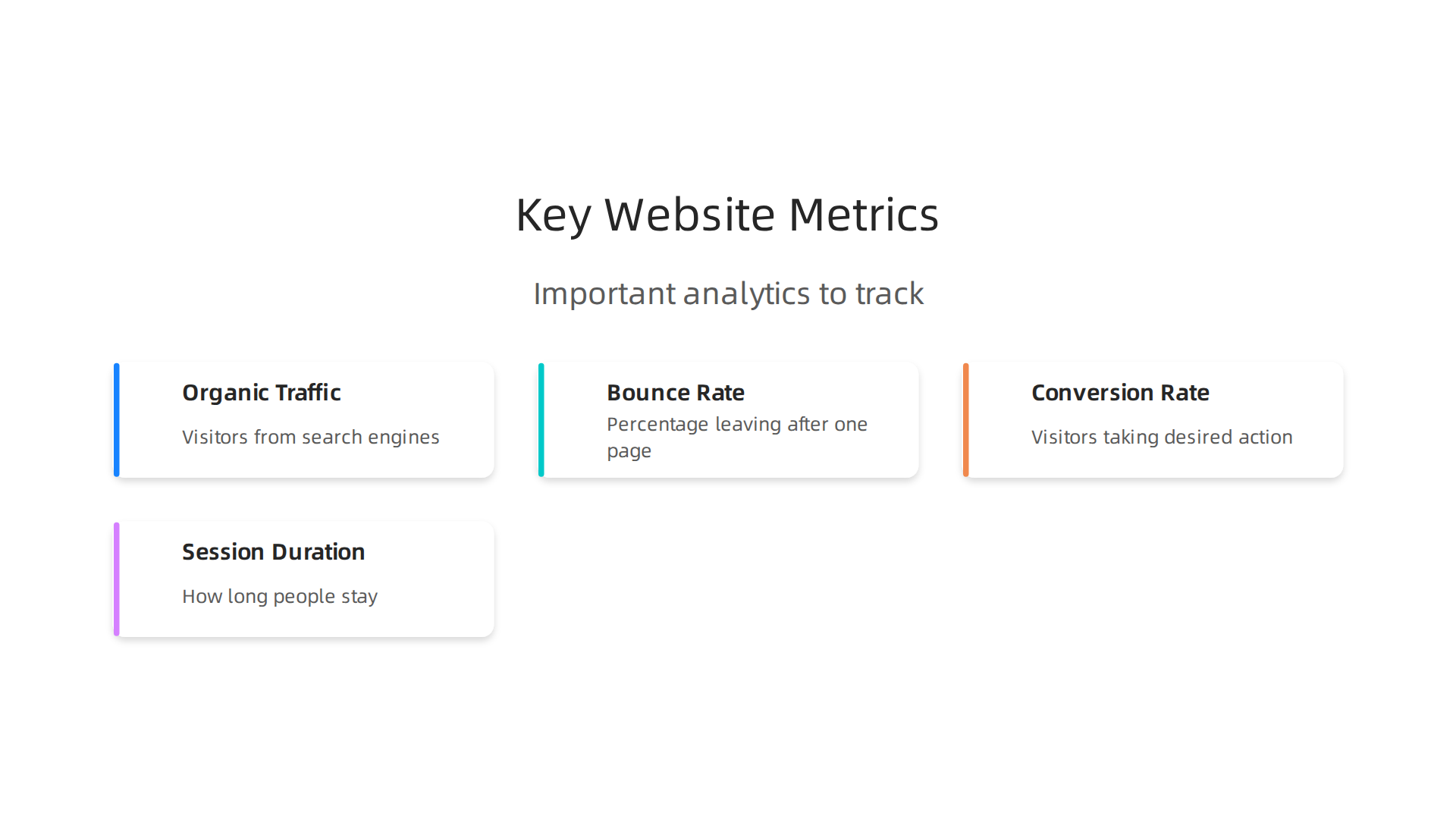 Key Website Metrics

Important analytics to track

Organic Traffic

Visitors from search engines

Bounce Rate

Percentage leaving after one page

Conversion Rate

Visitors taking desired action

Session Duration

How long people stay